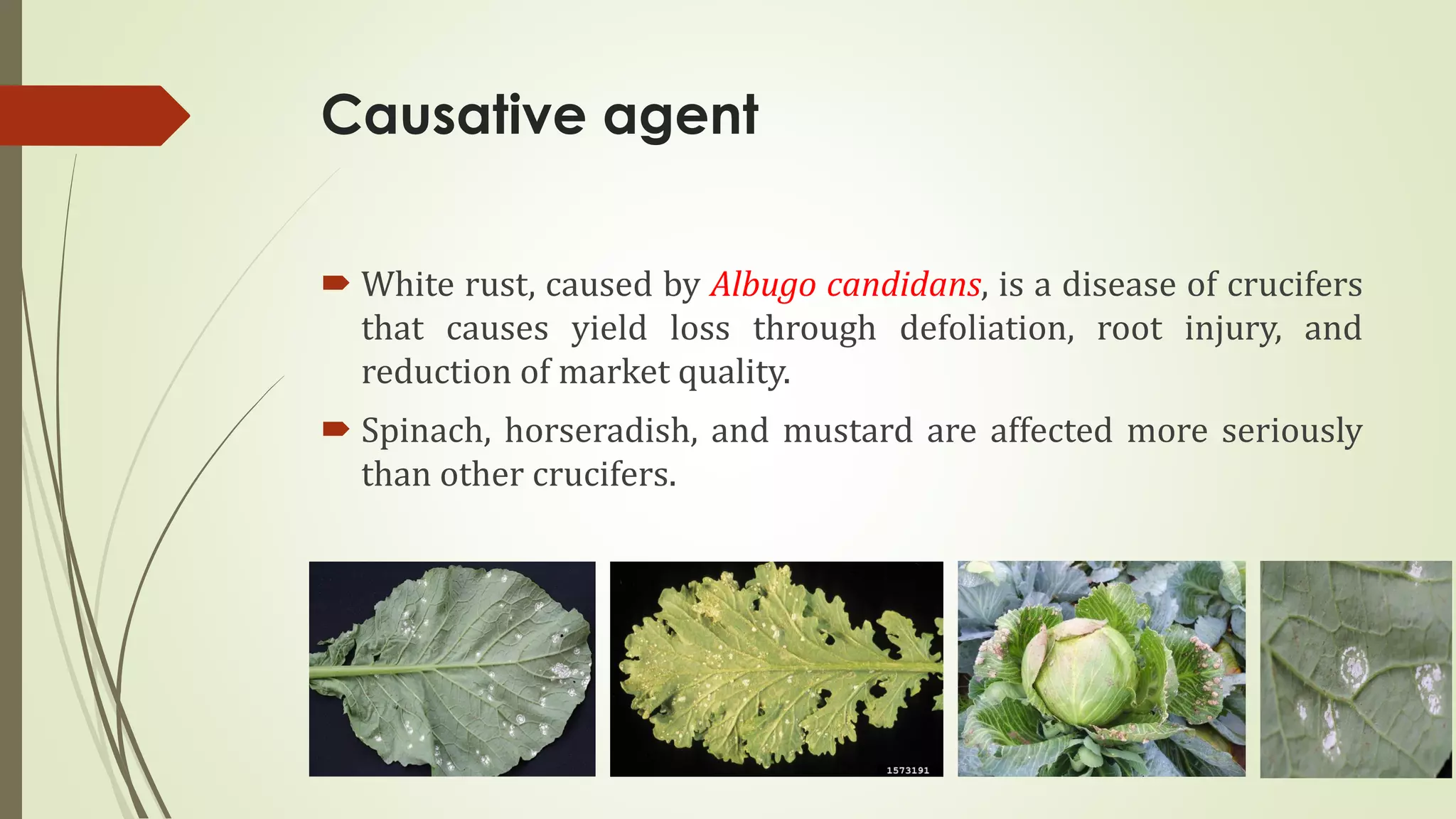 Causative agent

White rust, caused by Albugo candidans, is a disease of crucifers that causes yield loss through defoliation, root injury, and reduction of market quality.

Spinach, horseradish, and mustard are affected more seriously than other crucifers.

1573191